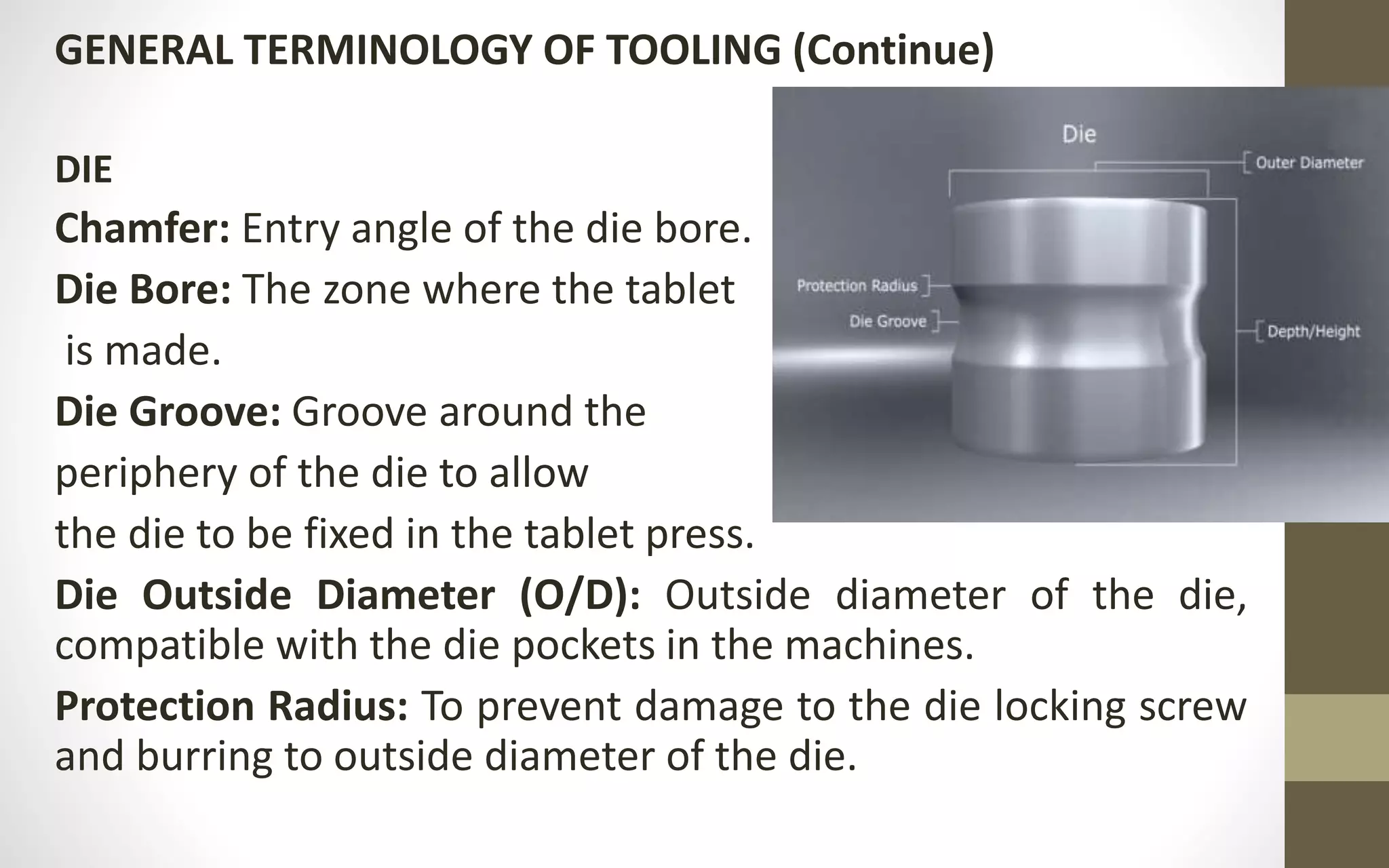 GENERAL TERMINOLOGY OF TOOLING (Continue)

DIE

Chamfer: Entry angle of the die bore.

Die Bore: The zone where the tablet is made.

Die Groove: Groove around the periphery of the die to allow the die to be fixed in the tablet press.

Die Outside Diameter (O/D): Outside diameter of the die, compatible with the die pockets in the machines.

Protection Radius: To prevent damage to the die locking screw and burring to outside diameter of the die.

Die

Outer Diameter

Protection Radius

Die Groove

Depth/Height